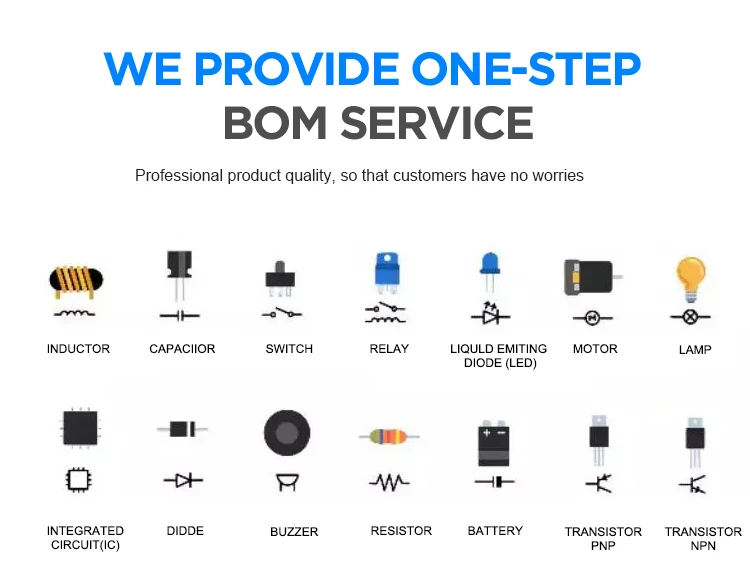 WE PROVIDE ONE-STEP
BOM SERVICE

Professional product quality, so that customers have no worries

INDUCTOR

CAPACIIOR

SWITCH

RELAY

LIQULD EMITING DIODE (LED)

MOTOR

LAMP

INTEGRATED CIRCUIT(IC)

DIDDE

BUZZER

RESISTOR

BATTERY

TRANSISTOR PNP

TRANSISTOR NPN